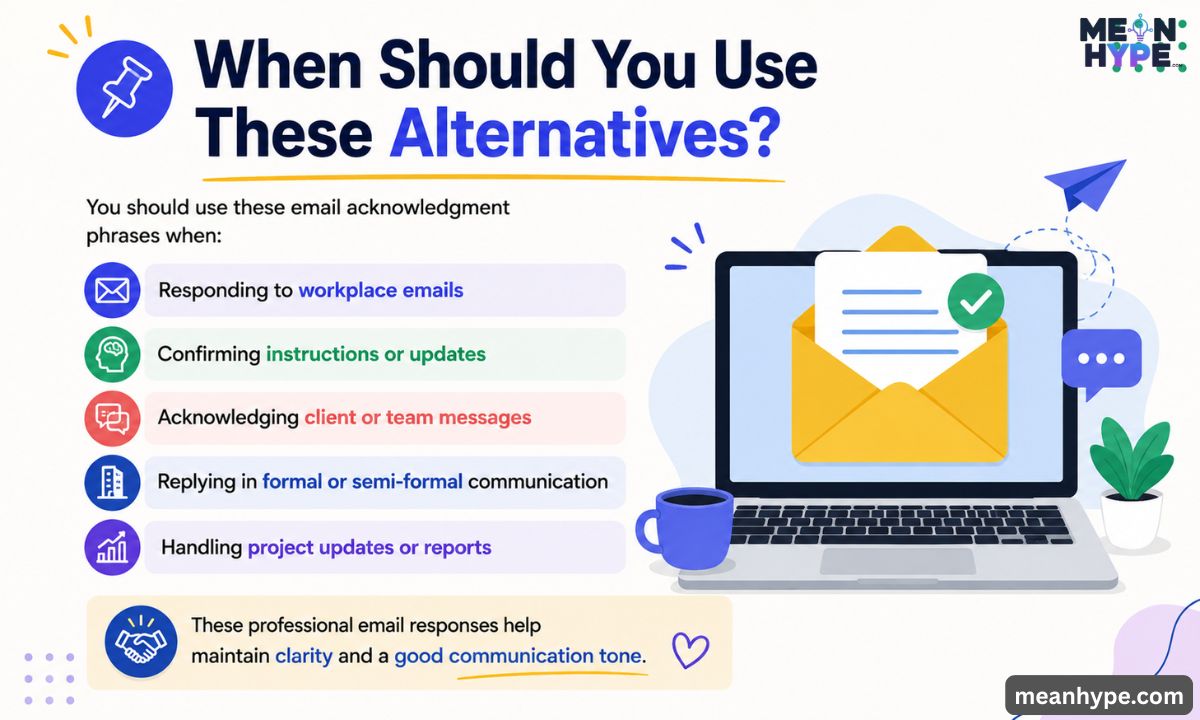 MEAN HYPE .com

When Should You Use These Alternatives?

You should use these email acknowledgment phrases when:

Responding to workplace emails

Confirming instructions or updates

Acknowledging client or team messages

Replying in formal or semi-formal communication

Handling project updates or reports

These professional email responses help maintain clarity and a good communication tone.

meanhype.com